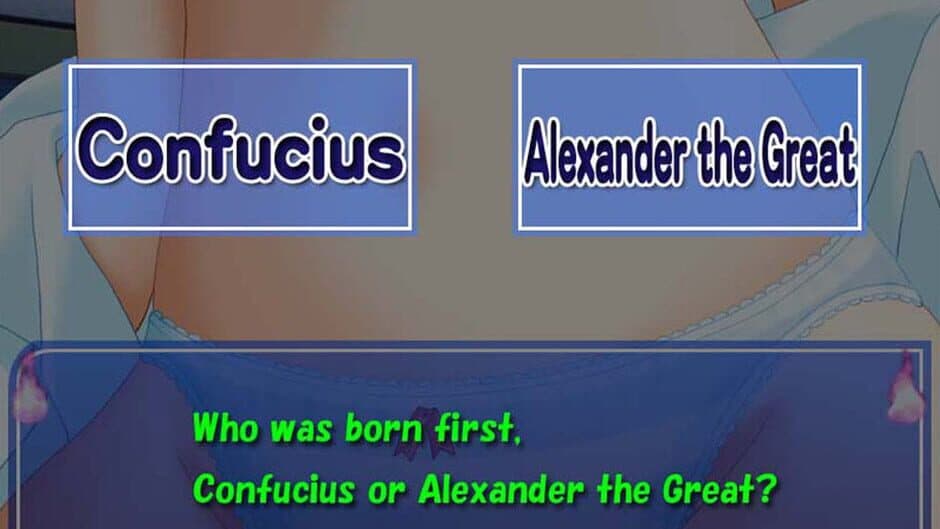 Confucius

Alexander the Great

Who was born first,
Confucius or Alexander the Great?